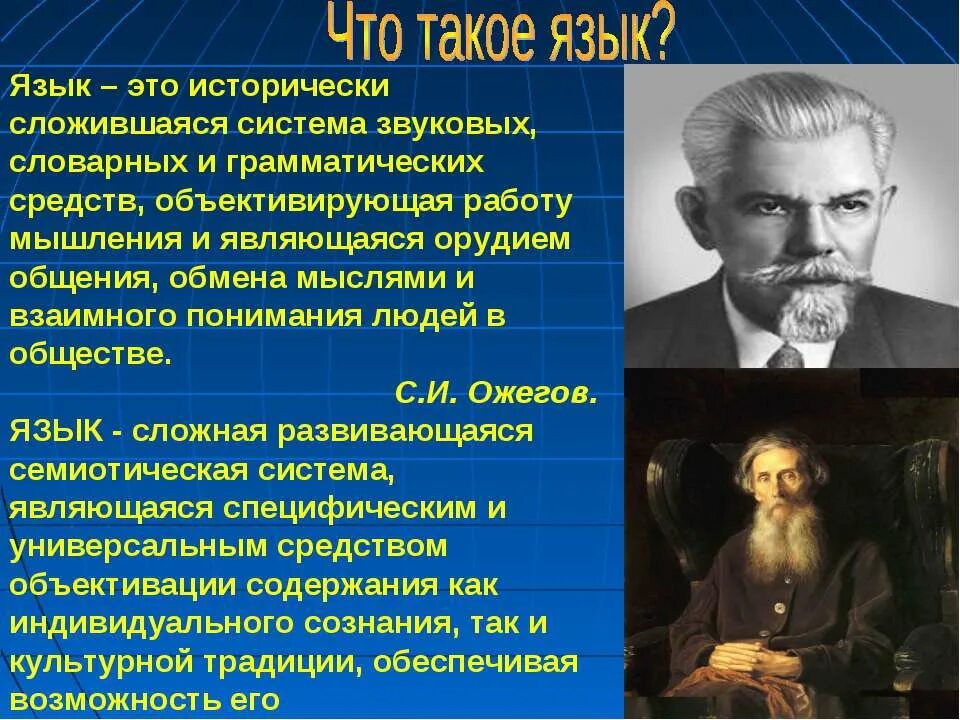 Что такое язык?

Язык – это исторически сложившаяся система звуковых, словарных и грамматических средств, объективирующая работу мышления и являющаяся орудием общения, обмена мыслями и взаимного понимания людей в обществе.

С.И. Ожегов.

ЯЗЫК - сложная развивающаяся семиотическая система, являющаяся специфическим и универсальным средством объективации содержания как индивидуального сознания, так и культурной традиции, обеспечивая возможность его